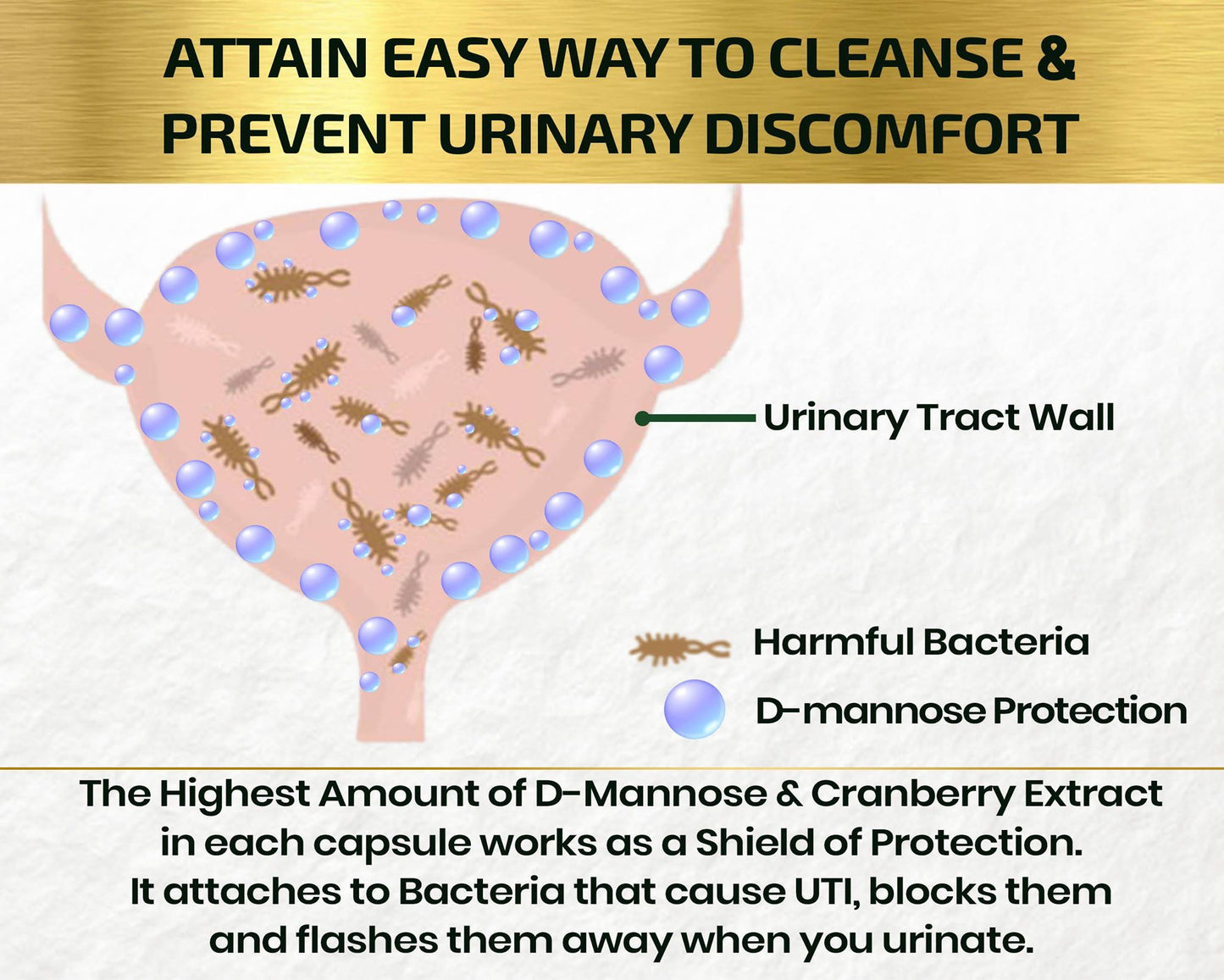 ATTAIN EASY WAY TO CLEANSE & PREVENT URINARY DISCOMFORT

Urinary Tract Wall

Harmful Bacteria

D-mannose Protection

The Highest Amount of D-Mannose & Cranberry Extract in each capsule works as a Shield of Protection. It attaches to Bacteria that cause UTI, blocks them and flashes them away when you urinate.